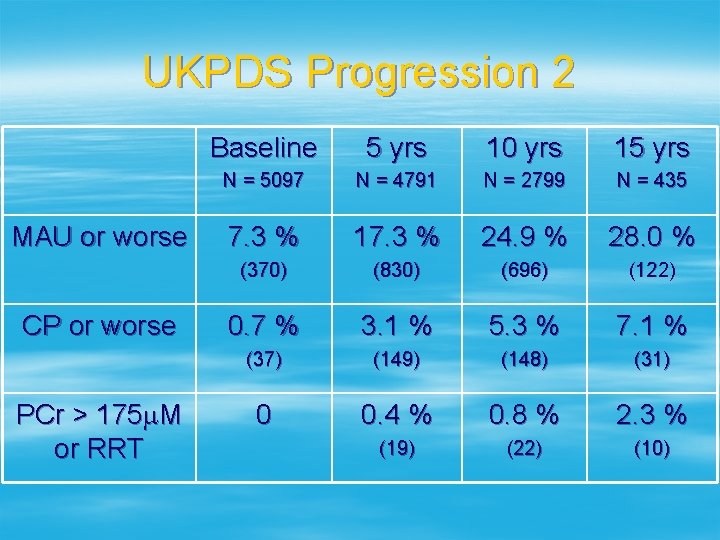 UKPDS Progression 2

| | Baseline N = 5097 | 5 yrs N = 4791 | 10 yrs N = 2799 | 15 yrs N = 435 |
|---|---|---|---|---|
| MAU or worse | 7.3 % (370) | 17.3 % (830) | 24.9 % (696) | 28.0 % (122) |
| CP or worse | 0.7 % (37) | 3.1 % (149) | 5.3 % (148) | 7.1 % (31) |
| PCr > 175μM or RRT | 0 | 0.4 % (19) | 0.8 % (22) | 2.3 % (10) |